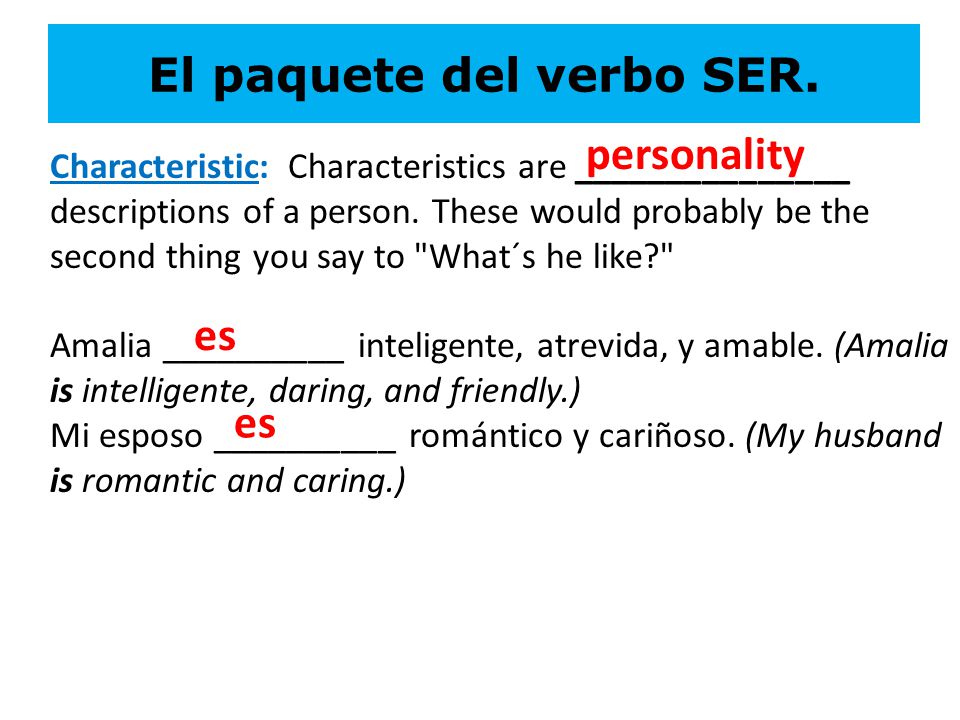 El paquete del verbo SER.

Characteristic: Characteristics are personality descriptions of a person. These would probably be the second thing you say to "What´s he like?"

Amalia es inteligente, atrevida, y amable. (Amalia is intelligente, daring, and friendly.)
Mi esposo es romántico y cariñoso. (My husband is romantic and caring.)